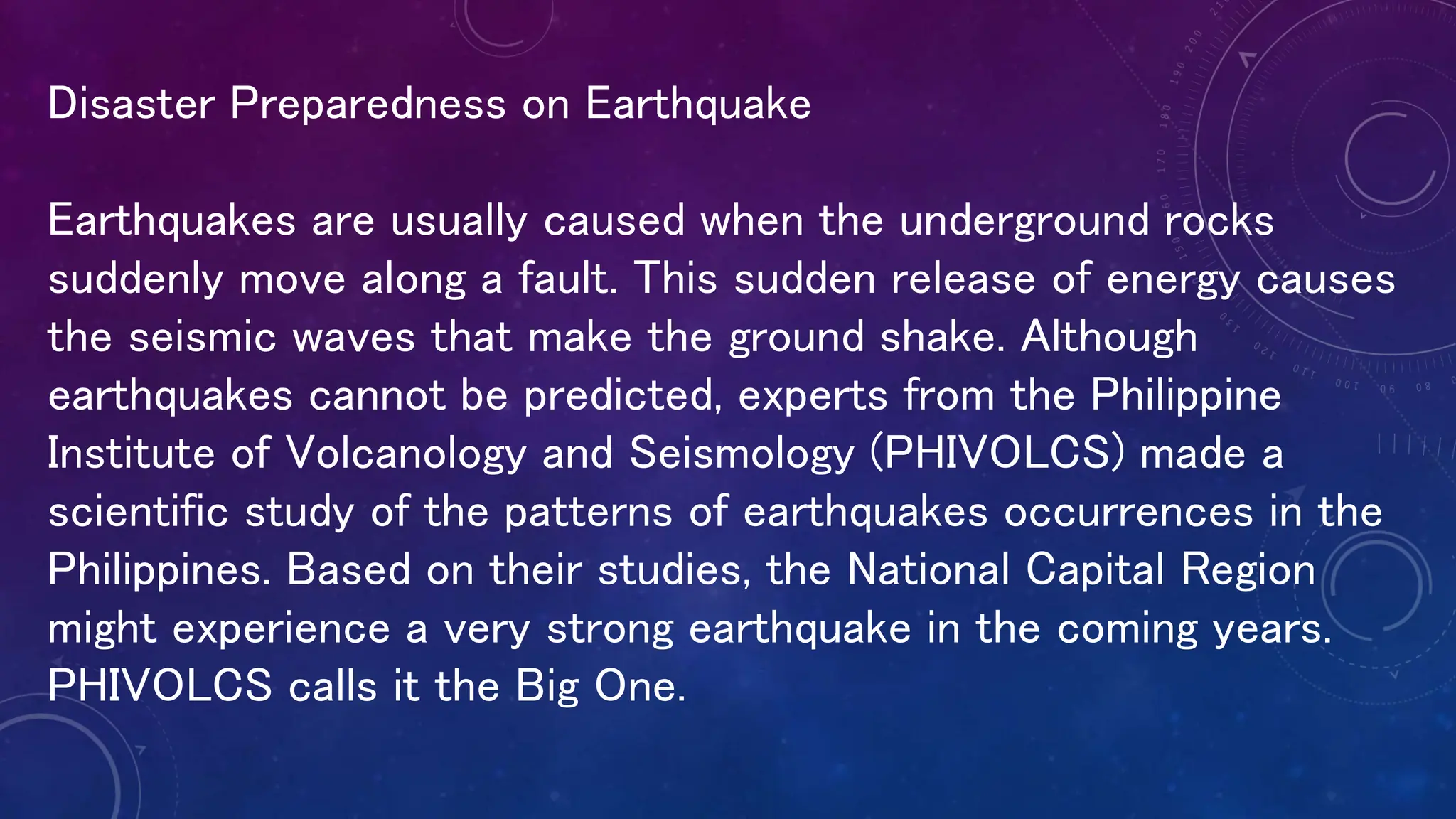 Disaster Preparedness on Earthquake

Earthquakes are usually caused when the underground rocks suddenly move along a fault. This sudden release of energy causes the seismic waves that make the ground shake. Although earthquakes cannot be predicted, experts from the Philippine Institute of Volcanology and Seismology (PHIVOLCS) made a scientific study of the patterns of earthquakes occurrences in the Philippines. Based on their studies, the National Capital Region might experience a very strong earthquake in the coming years. PHIVOLCS calls it the Big One.